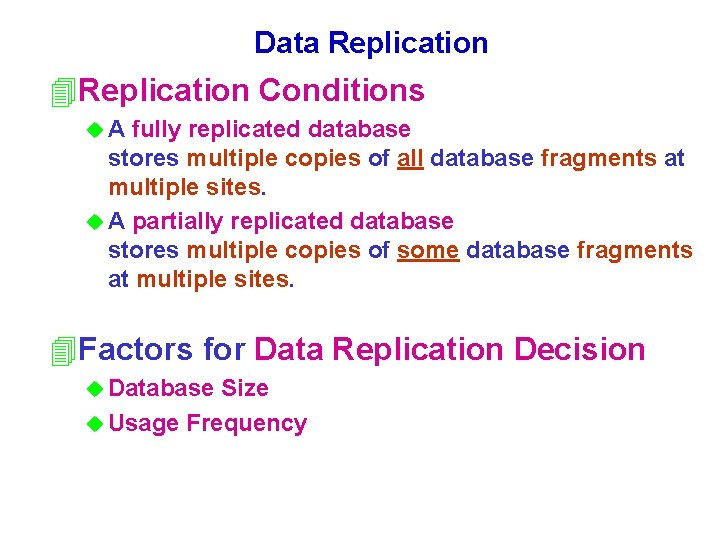 Data Replication

Replication Conditions

A fully replicated database stores multiple copies of all database fragments at multiple sites.

A partially replicated database stores multiple copies of some database fragments at multiple sites.

Factors for Data Replication Decision

Database Size

Usage Frequency